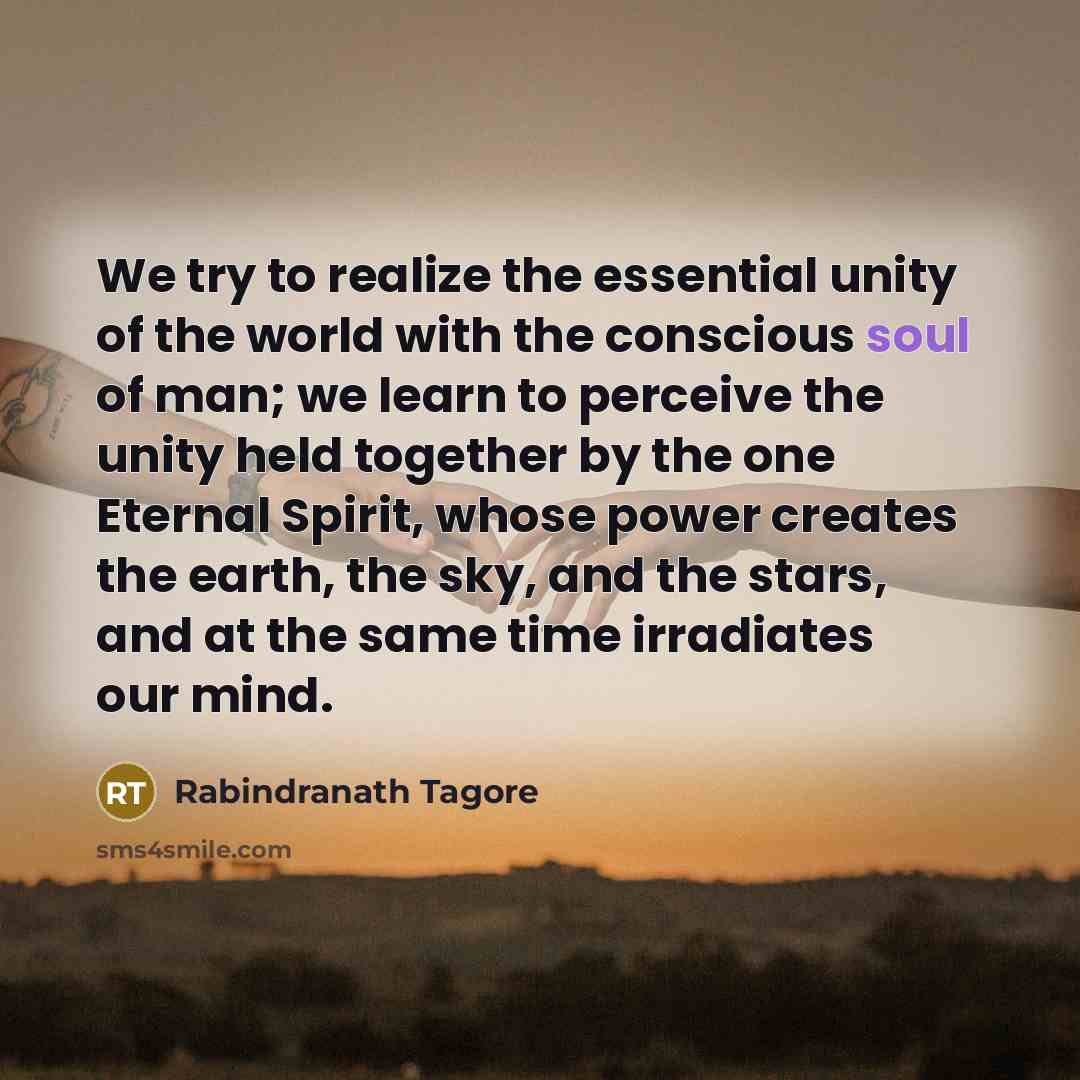 We try to realize the essential unity of the world with the conscious soul of man; we learn to perceive the unity held together by the one Eternal Spirit, whose power creates the earth, the sky, and the stars, and at the same time irradiates our mind.

RT Rabindranath Tagore

sms4smile.com